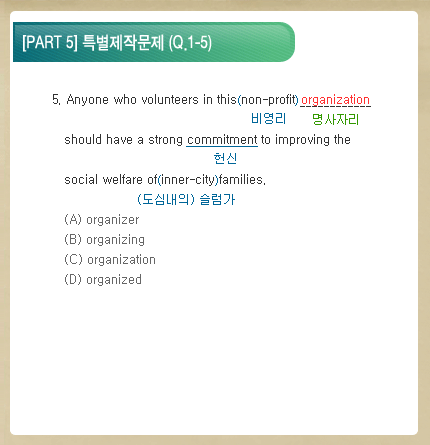 [PART 5] 특별제작문제 (Q.1-5)

5. Anyone who volunteers in this(non-profit) organization
비영리 명사자리
should have a strong commitment to improving the
헌신
social welfare of(inner-city)families.
(도심내의) 슬럼가

(A) organizer
(B) organizing
(C) organization
(D) organized